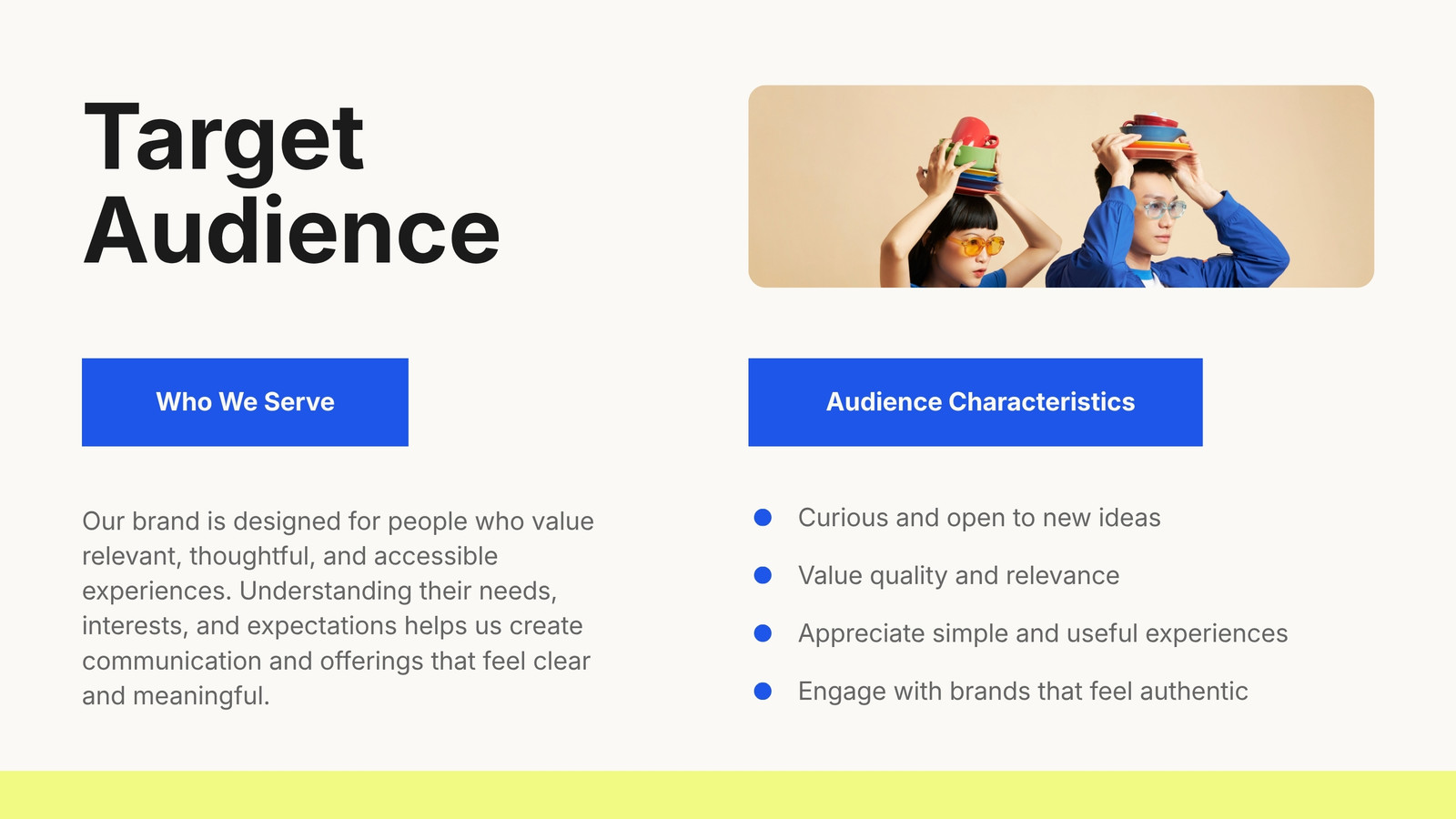 Target Audience

Who We Serve

Our brand is designed for people who value relevant, thoughtful, and accessible experiences. Understanding their needs, interests, and expectations helps us create communication and offerings that feel clear and meaningful.

Audience Characteristics

- Curious and open to new ideas
- Value quality and relevance
- Appreciate simple and useful experiences
- Engage with brands that feel authentic